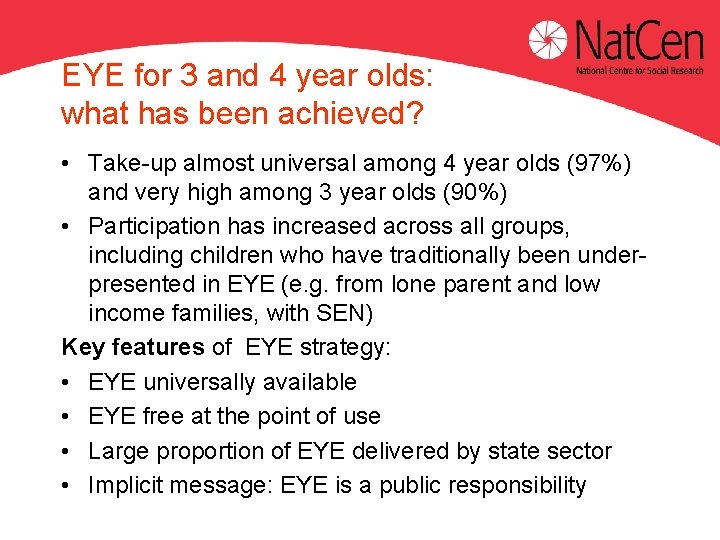 NatCen
National Centre for Social Research

EYE for 3 and 4 year olds: what has been achieved?

• Take-up almost universal among 4 year olds (97%) and very high among 3 year olds (90%)
• Participation has increased across all groups, including children who have traditionally been under-presented in EYE (e.g. from lone parent and low income families, with SEN)

Key features of EYE strategy:
• EYE universally available
• EYE free at the point of use
• Large proportion of EYE delivered by state sector
• Implicit message: EYE is a public responsibility